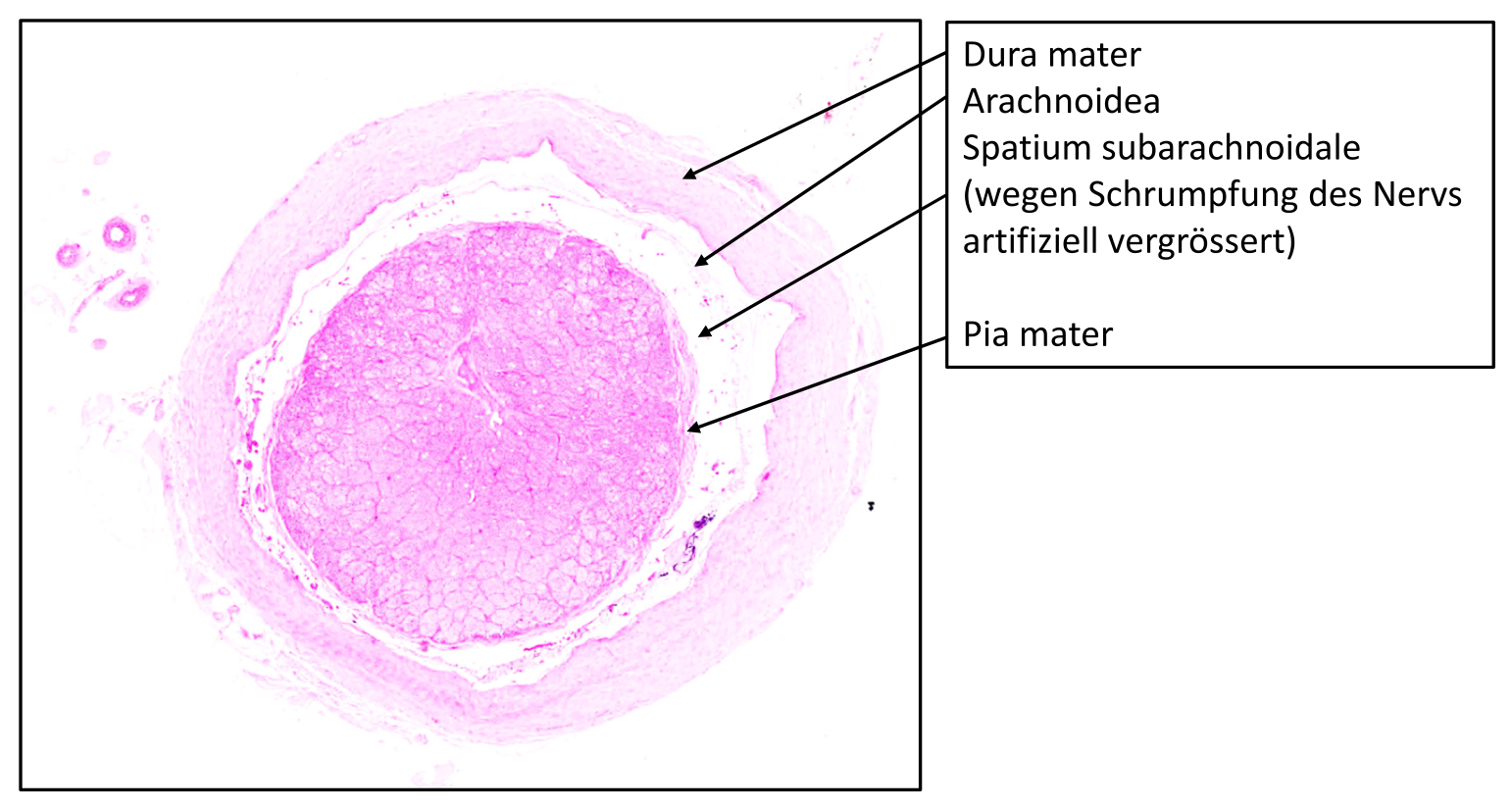 Dura mater
Arachnoidea
Spatium subarachnoidale (wegen Schrumpfung des Nervs artifiziell vergrössert)

Pia mater